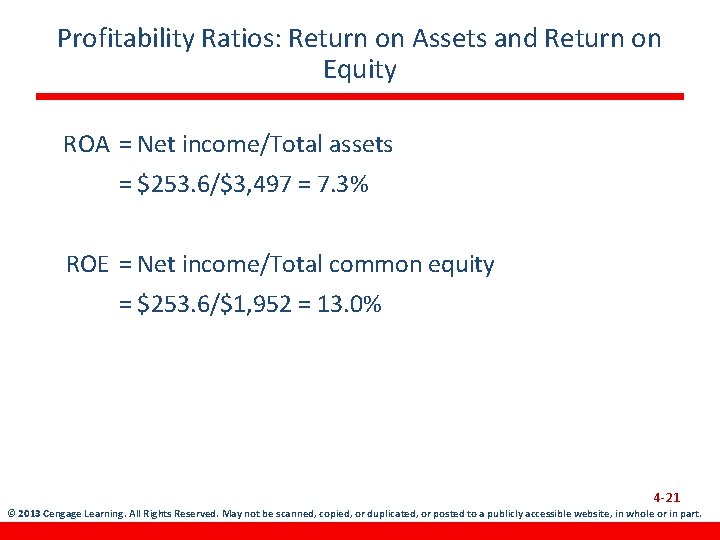 Profitability Ratios: Return on Assets and Return on Equity

ROA = Net income/Total assets
= \$253.6/\$3,497 = 7.3%

ROE = Net income/Total common equity
= \$253.6/\$1,952 = 13.0%

4-21

© 2013 Cengage Learning. All Rights Reserved. May not be scanned, copied, or duplicated, or posted to a publicly accessible website, in whole or in part.